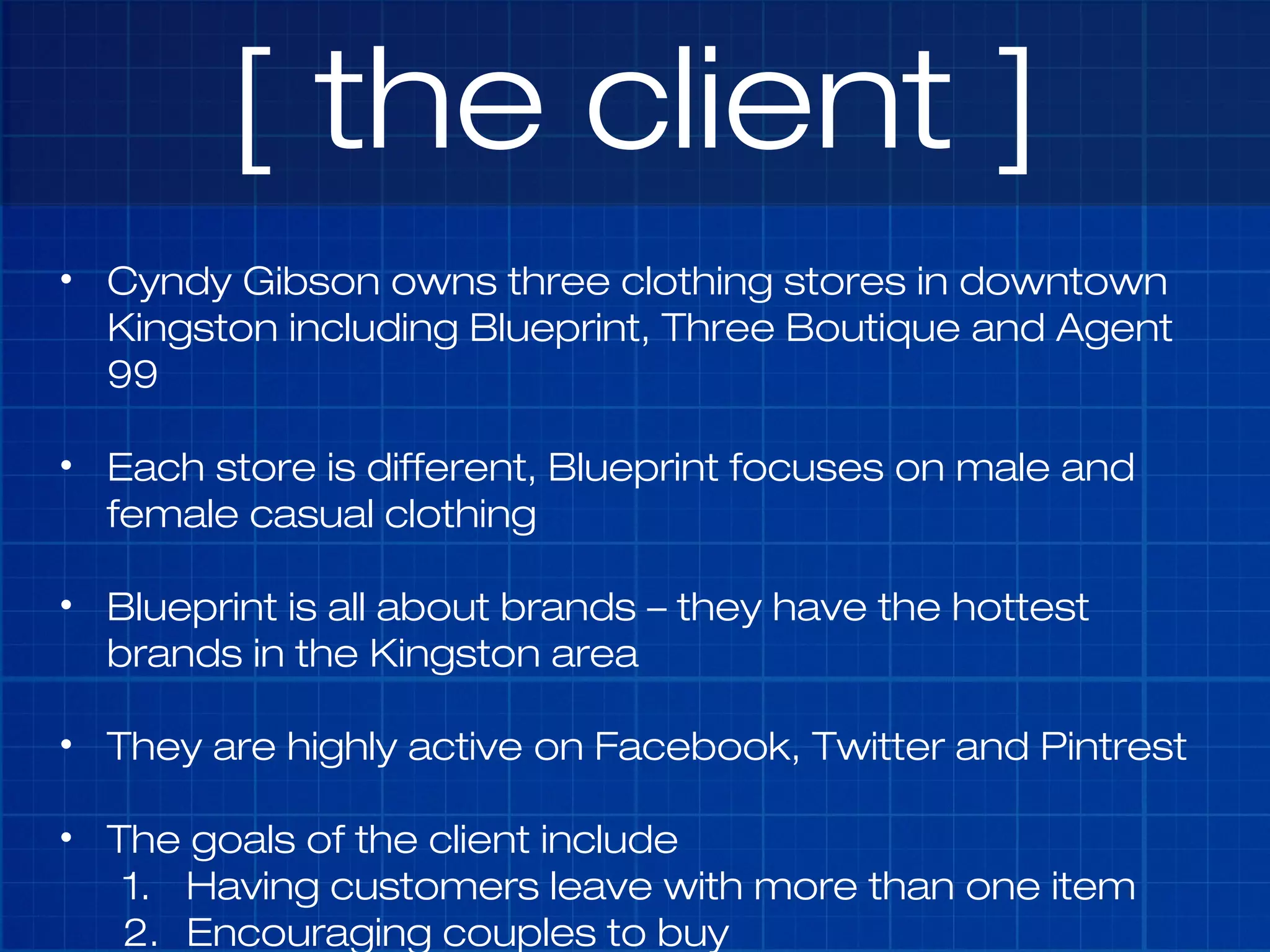 [ the client ]

• Cyndy Gibson owns three clothing stores in downtown Kingston including Blueprint, Three Boutique and Agent 99

• Each store is different, Blueprint focuses on male and female casual clothing

• Blueprint is all about brands – they have the hottest brands in the Kingston area

• They are highly active on Facebook, Twitter and Pintrest

• The goals of the client include
1. Having customers leave with more than one item
2. Encouraging couples to buy